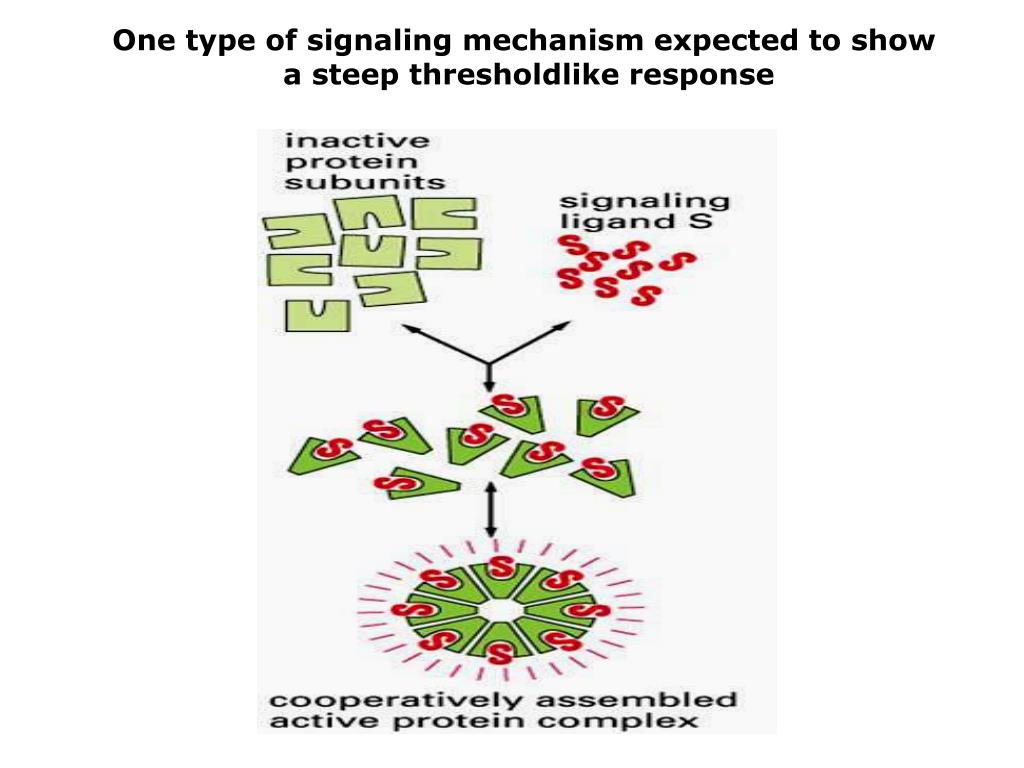 One type of signaling mechanism expected to show a steep thresholdlike response

inactive protein subunits

signaling ligand S

cooperatively assembled active protein complex